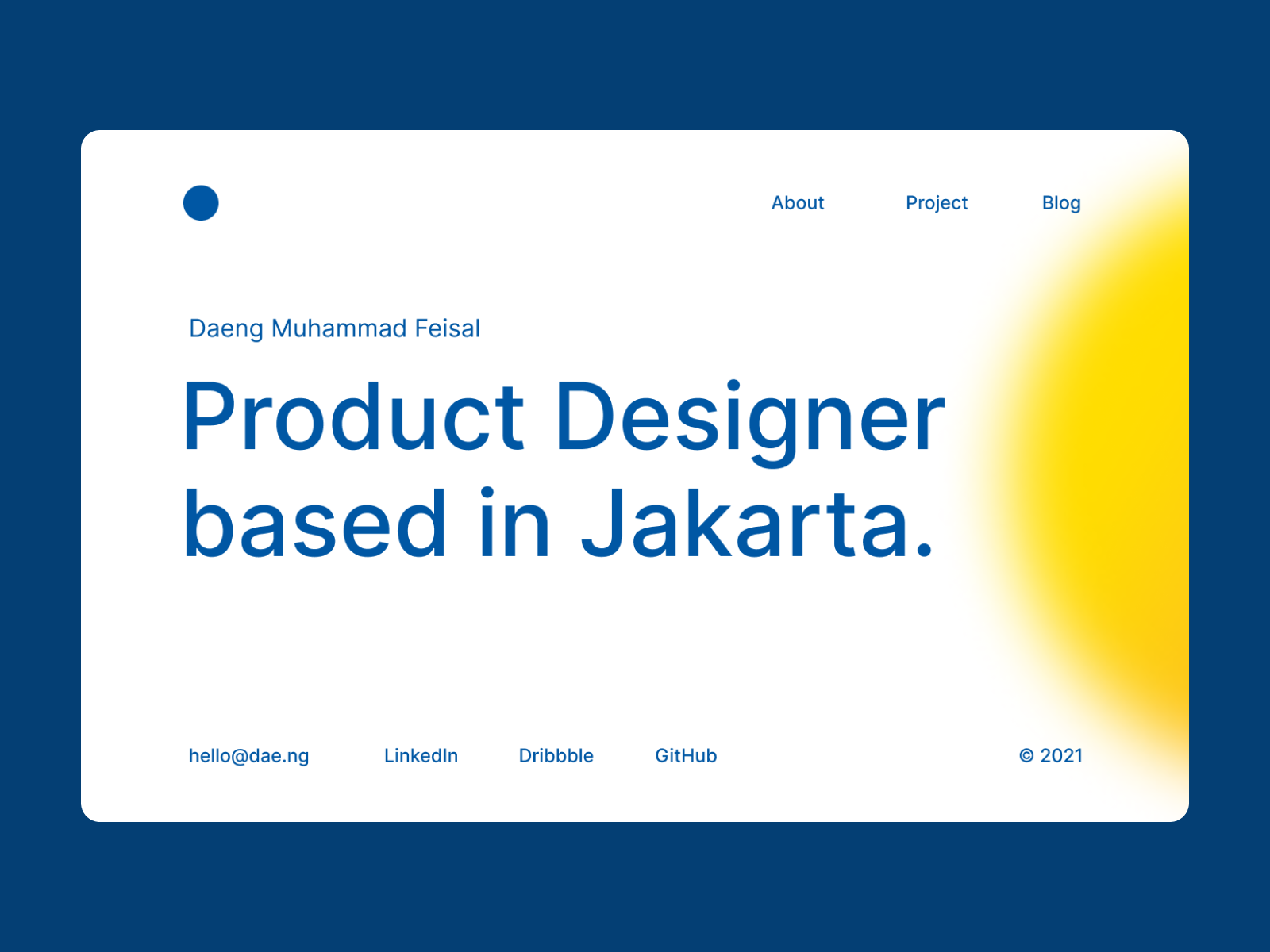 About Project Blog

Daeng Muhammad Feisal

Product Designer based in Jakarta.

hello@dae.ng LinkedIn Dribbble GitHub

© 2021